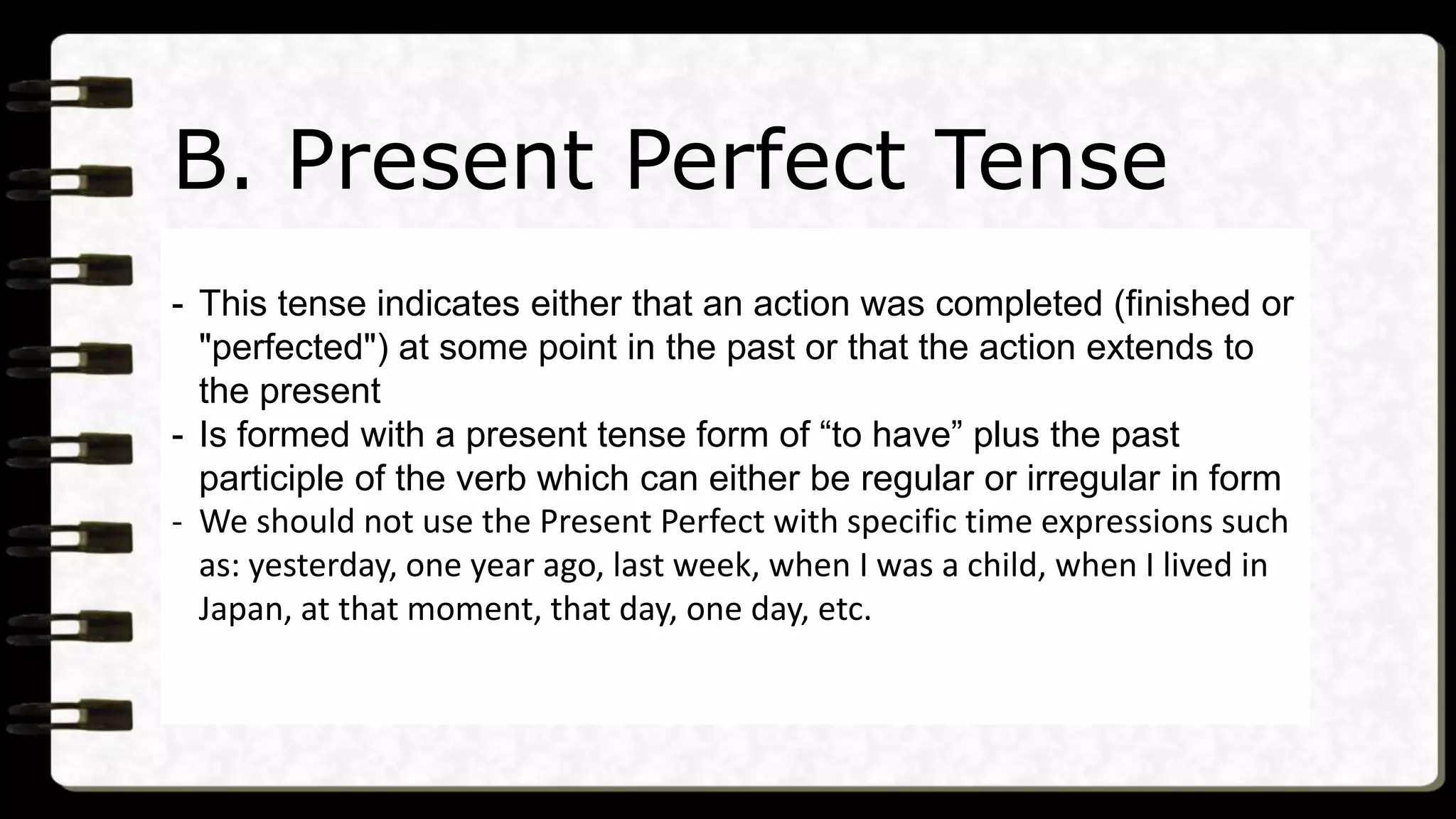 B. Present Perfect Tense

- This tense indicates either that an action was completed (finished or "perfected") at some point in the past or that the action extends to the present
- Is formed with a present tense form of “to have” plus the past participle of the verb which can either be regular or irregular in form
- We should not use the Present Perfect with specific time expressions such as: yesterday, one year ago, last week, when I was a child, when I lived in Japan, at that moment, that day, one day, etc.